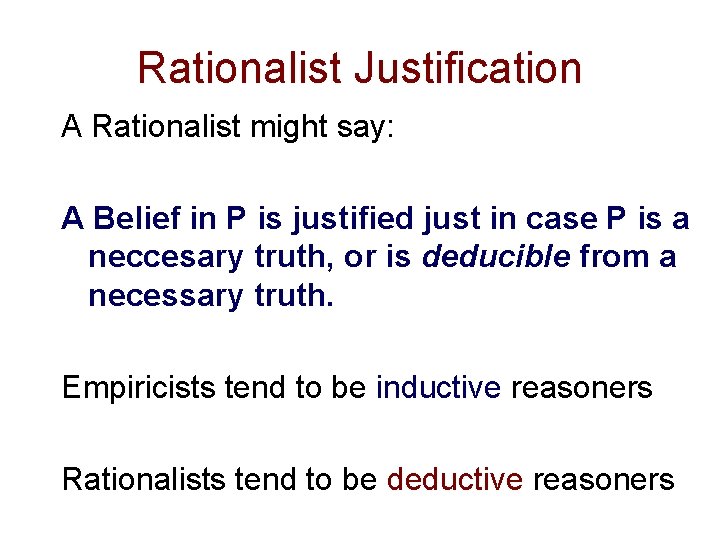 Rationalist Justification

A Rationalist might say:

A Belief in P is justified just in case P is a neccesary truth, or is deducible from a necessary truth.

Empiricists tend to be inductive reasoners

Rationalists tend to be deductive reasoners